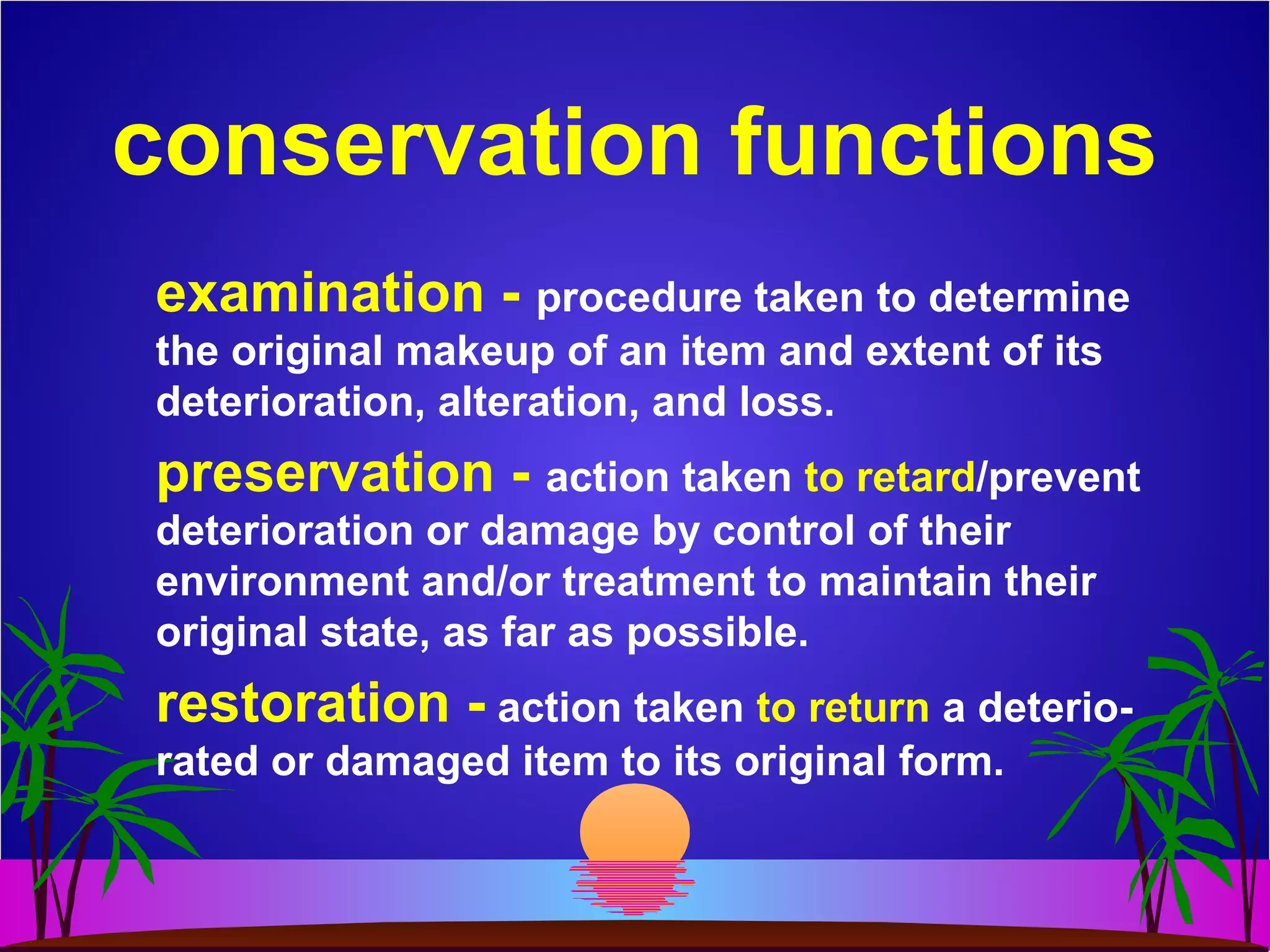 conservation functions

examination - procedure taken to determine the original makeup of an item and extent of its deterioration, alteration, and loss.

preservation - action taken to retard/prevent deterioration or damage by control of their environment and/or treatment to maintain their original state, as far as possible.

restoration - action taken to return a deteriorated or damaged item to its original form.